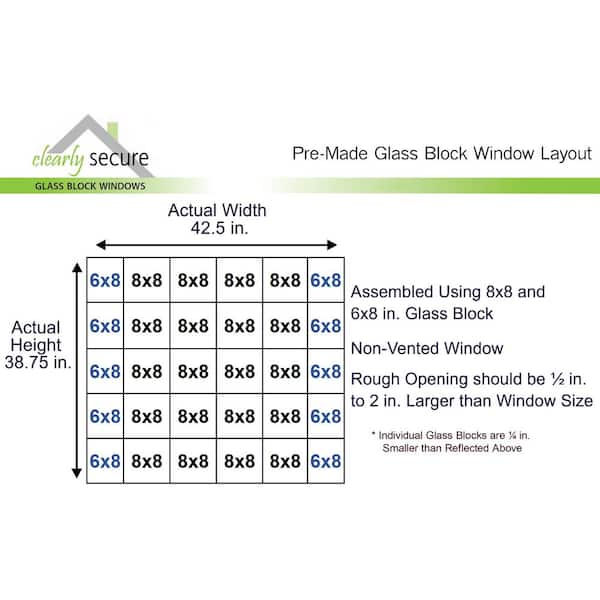 clearly secure
GLASS BLOCK WINDOWS

Pre-Made Glass Block Window Layout

Actual Width
42.5 in.

Actual Height
38.75 in.

| 6x8 | 8x8 | 8x8 | 8x8 | 8x8 | 6x8 |
|---|---|---|---|---|---|
| 6x8 | 8x8 | 8x8 | 8x8 | 8x8 | 6x8 |
| 6x8 | 8x8 | 8x8 | 8x8 | 8x8 | 6x8 |
| 6x8 | 8x8 | 8x8 | 8x8 | 8x8 | 6x8 |
| 6x8 | 8x8 | 8x8 | 8x8 | 8x8 | 6x8 |

Assembled Using 8x8 and 6x8 in. Glass Block

Non-Vented Window

Rough Opening should be ½ in. to 2 in. Larger than Window Size

* Individual Glass Blocks are ¼ in. Smaller than Reflected Above